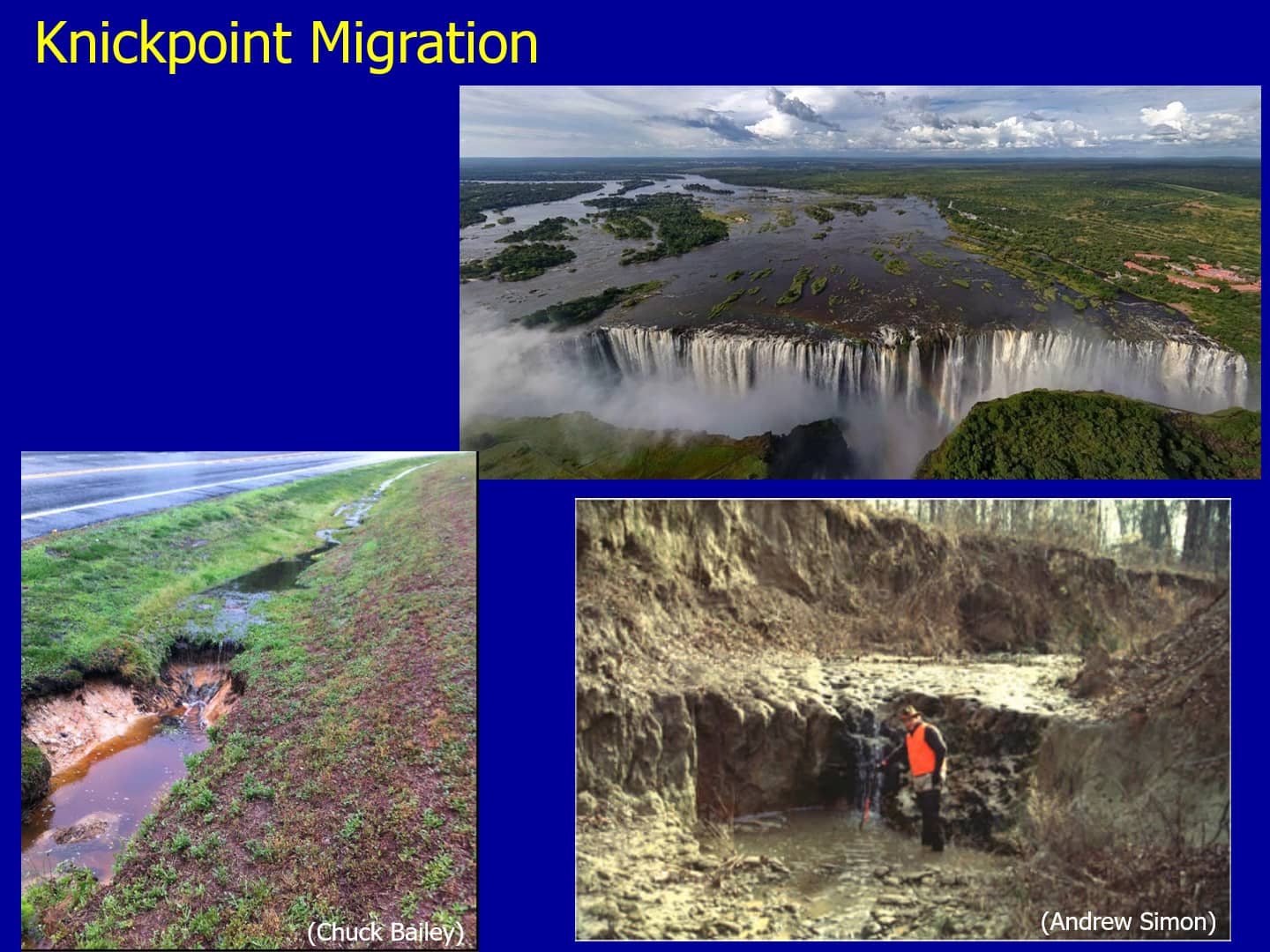 Knickpoint Migration

(Chuck Bailey)

(Andrew Simon)